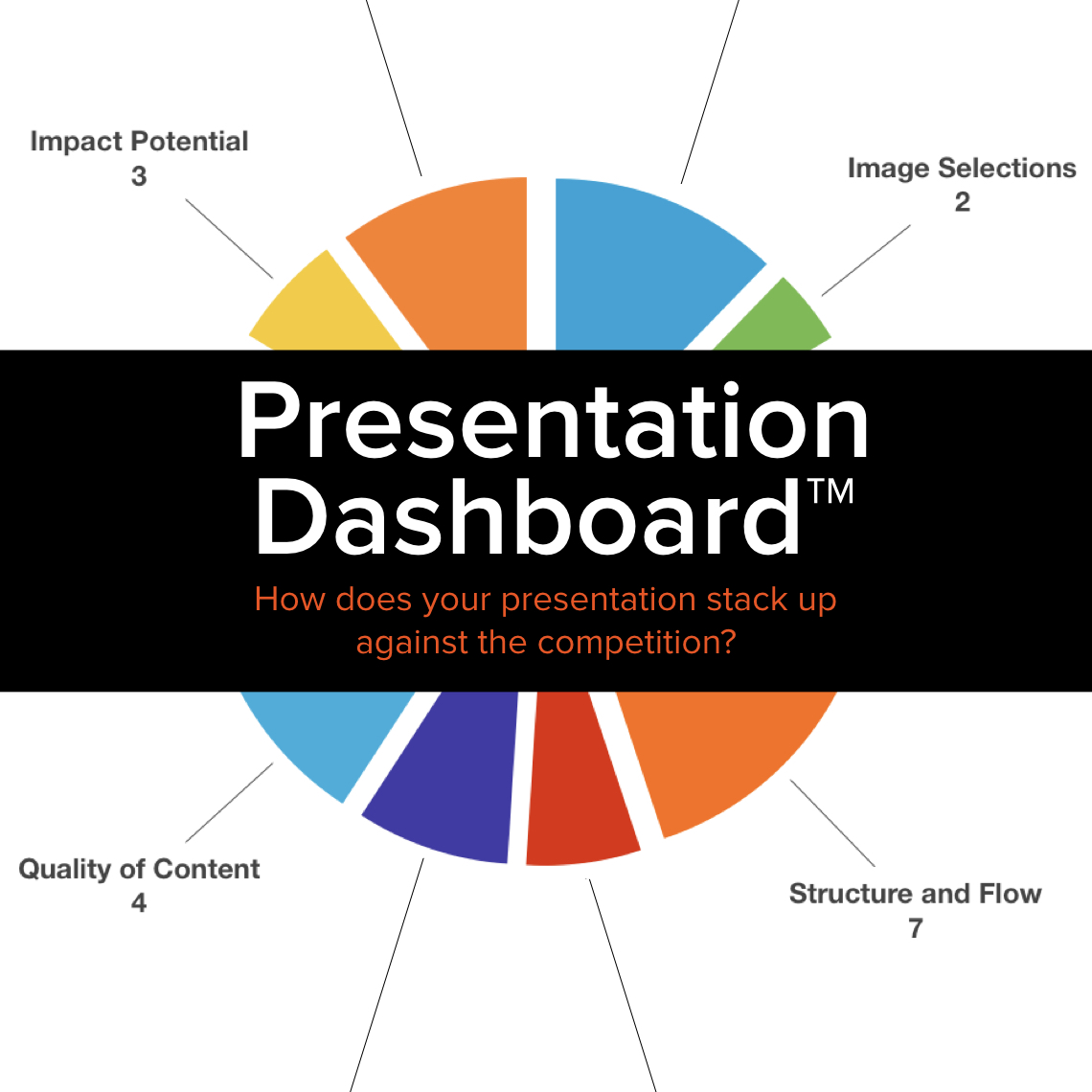 Impact Potential
3

Image Selections
2

Presentation Dashboard™

How does your presentation stack up against the competition?

Quality of Content
4

Structure and Flow
7